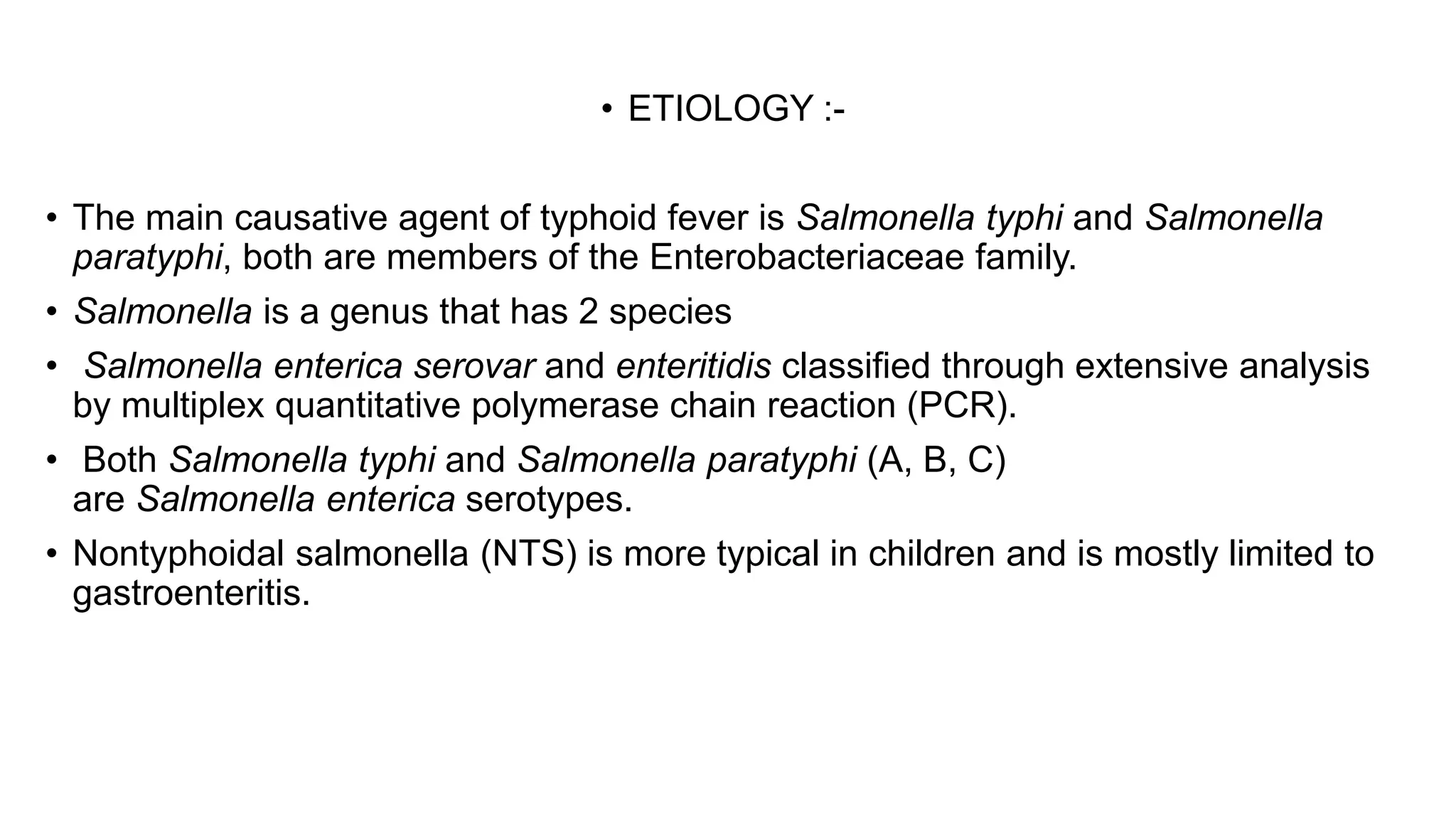 • ETIOLOGY :-

• The main causative agent of typhoid fever is Salmonella typhi and Salmonella paratyphi, both are members of the Enterobacteriaceae family.

• Salmonella is a genus that has 2 species

• Salmonella enterica serovar and enteritidis classified through extensive analysis by multiplex quantitative polymerase chain reaction (PCR).

• Both Salmonella typhi and Salmonella paratyphi (A, B, C) are Salmonella enterica serotypes.

• Nontyphoidal salmonella (NTS) is more typical in children and is mostly limited to gastroenteritis.